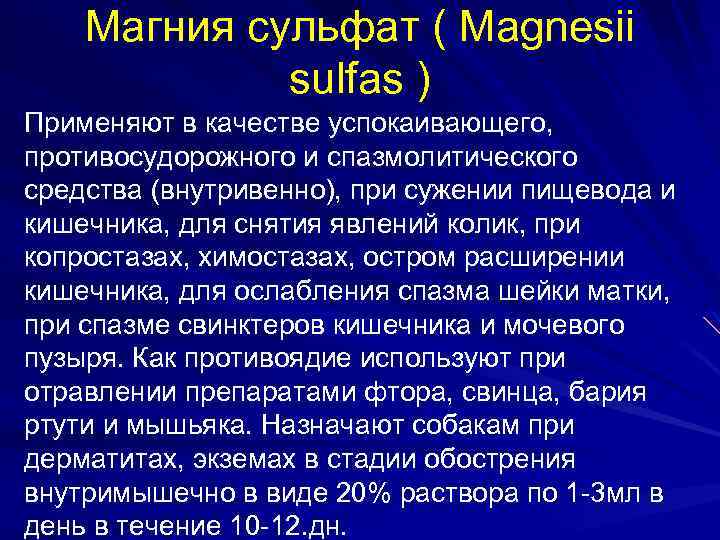 Магния сульфат ( Magnesii sulfas )

Применяют в качестве успокаивающего, противосудорожного и спазмолитического средства (внутривенно), при сужении пищевода и кишечника, для снятия явлений колик, при копростазах, химостазах, остром расширении кишечника, для ослабления спазма шейки матки, при спазме свинктеров кишечника и мочевого пузыря. Как противоядие используют при отравлении препаратами фтора, свинца, бария ртути и мышьяка. Назначают собакам при дерматитах, экземах в стадии обострения внутримышечно в виде 20% раствора по 1-3мл в день в течение 10-12.дн.